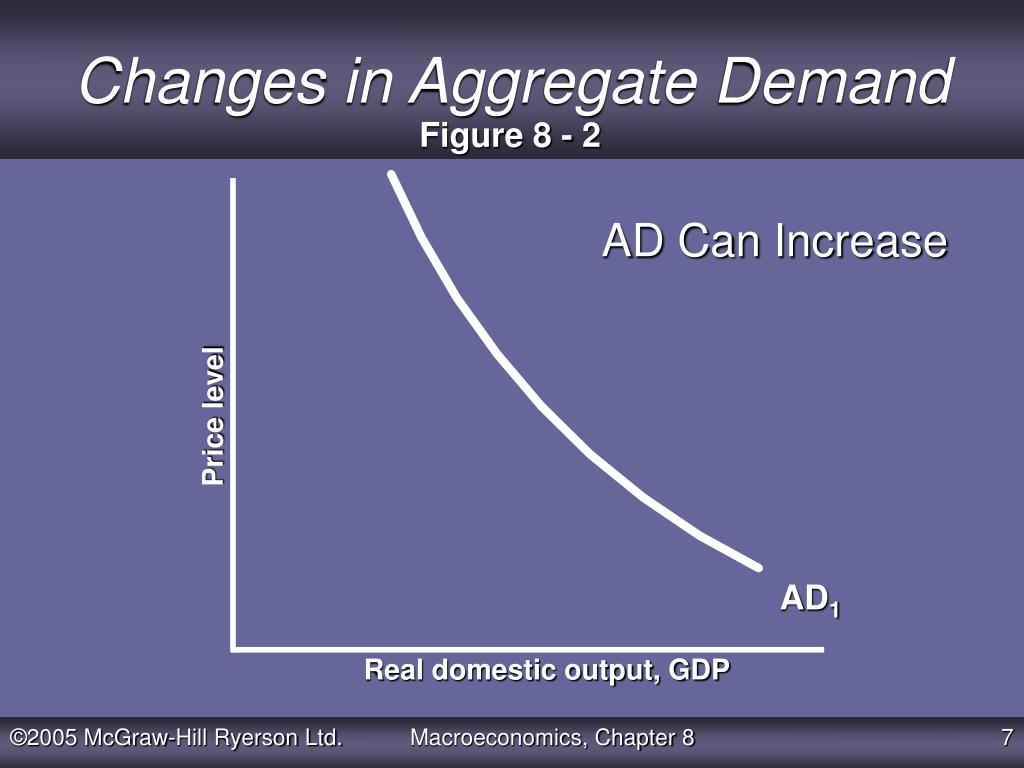 Changes in Aggregate Demand
Figure 8 - 2

AD Can Increase

Price level

$AD_1$

Real domestic output, GDP

©2005 McGraw-Hill Ryerson Ltd. Macroeconomics, Chapter 8 7